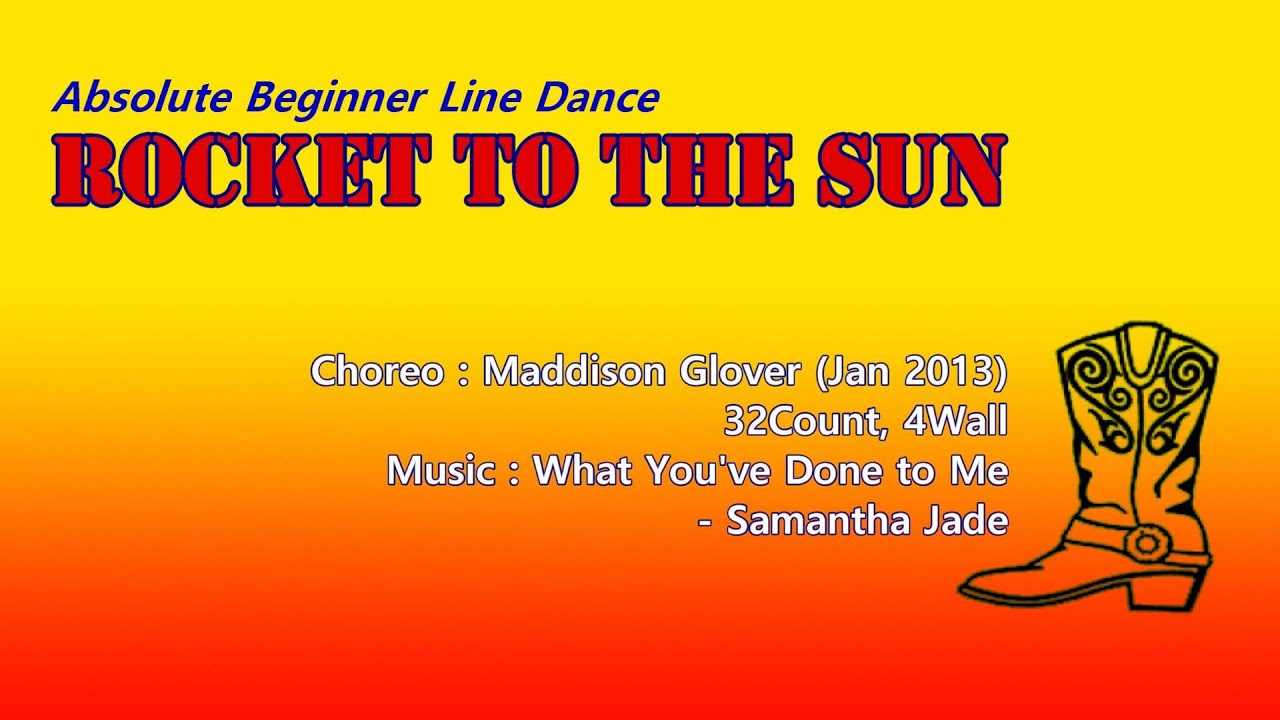 Absolute Beginner Line Dance
ROCKET TO THE SUN

Choreo : Maddison Glover (Jan 2013)
32Count, 4Wall
Music : What You've Done to Me
- Samantha Jade